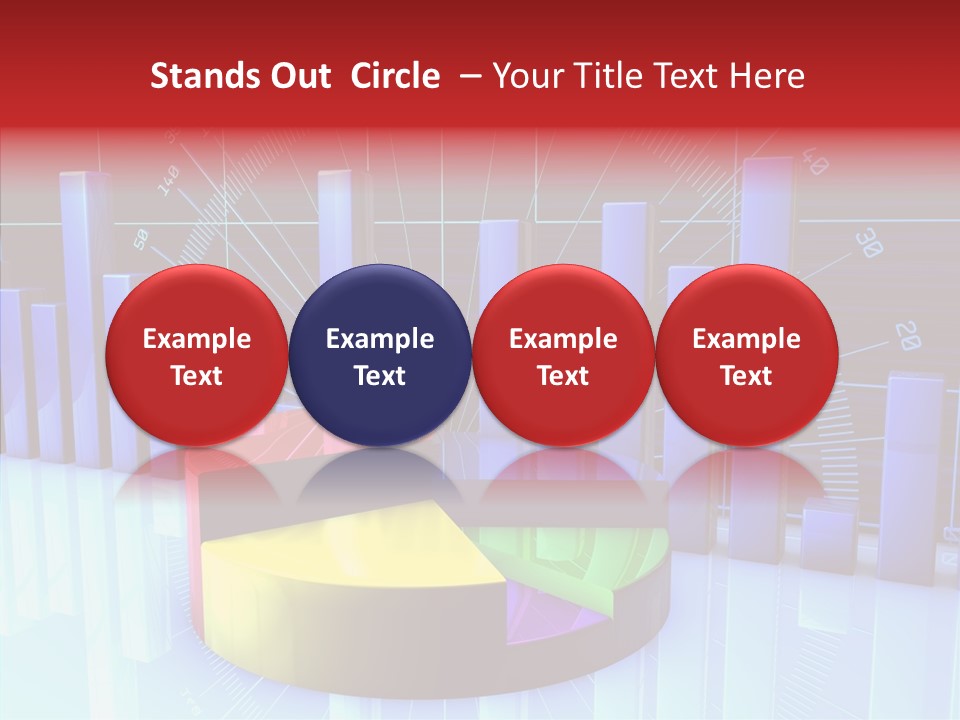 Stands Out Circle – Your Title Text Here

140

50

40

30

20

Example Text

Example Text

Example Text

Example Text